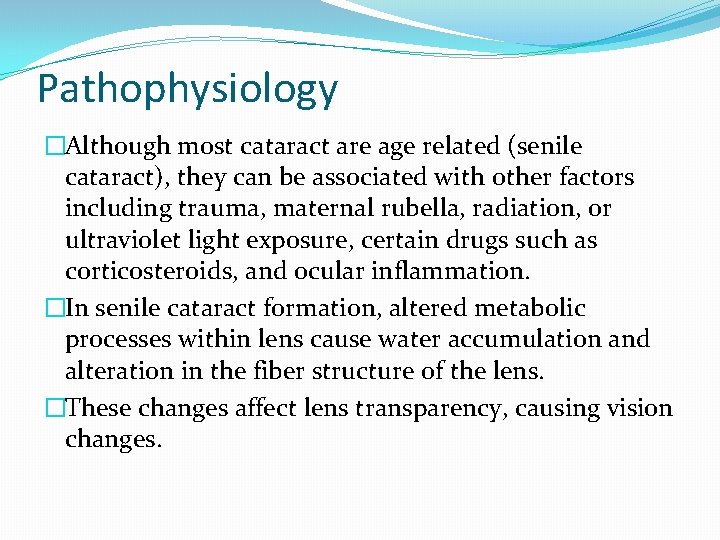 Pathophysiology

□Although most cataract are age related (senile cataract), they can be associated with other factors including trauma, maternal rubella, radiation, or ultraviolet light exposure, certain drugs such as corticosteroids, and ocular inflammation.

□In senile cataract formation, altered metabolic processes within lens cause water accumulation and alteration in the fiber structure of the lens.

□These changes affect lens transparency, causing vision changes.